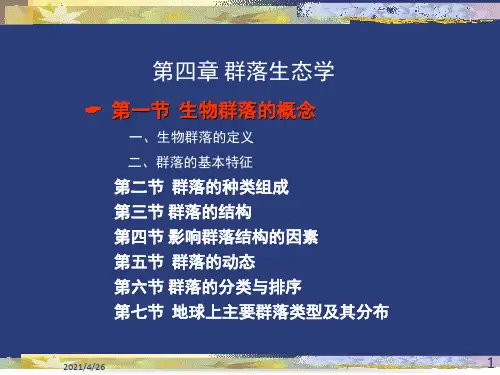 第四章 群落生态学

第一节 生物群落的概念

一、生物群落的定义

二、群落的基本特征

第二节 群落的种类组成

第三节 群落的结构

第四节 影响群落结构的因素

第五节 群落的动态

第六节 群落的分类与排序

第七节 地球上主要群落类型及其分布

2021/4/26

1